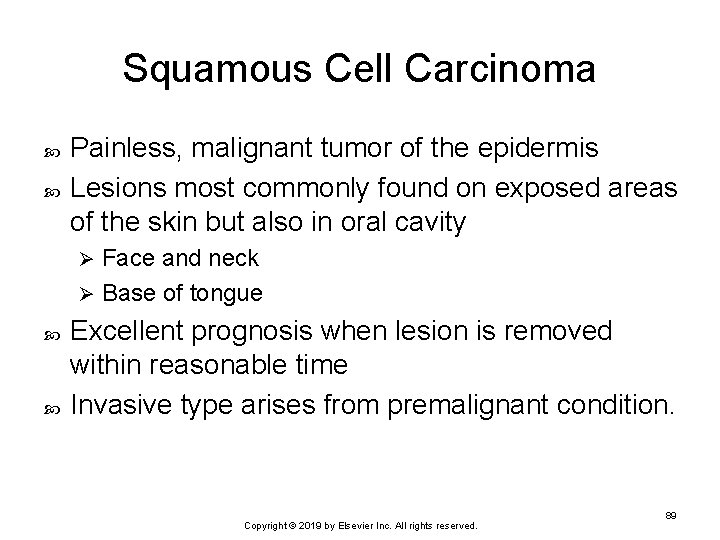 Squamous Cell Carcinoma

Painless, malignant tumor of the epidermis

Lesions most commonly found on exposed areas of the skin but also in oral cavity

Face and neck

Base of tongue

Excellent prognosis when lesion is removed within reasonable time

Invasive type arises from premalignant condition.

89

Copyright © 2019 by Elsevier Inc. All rights reserved.